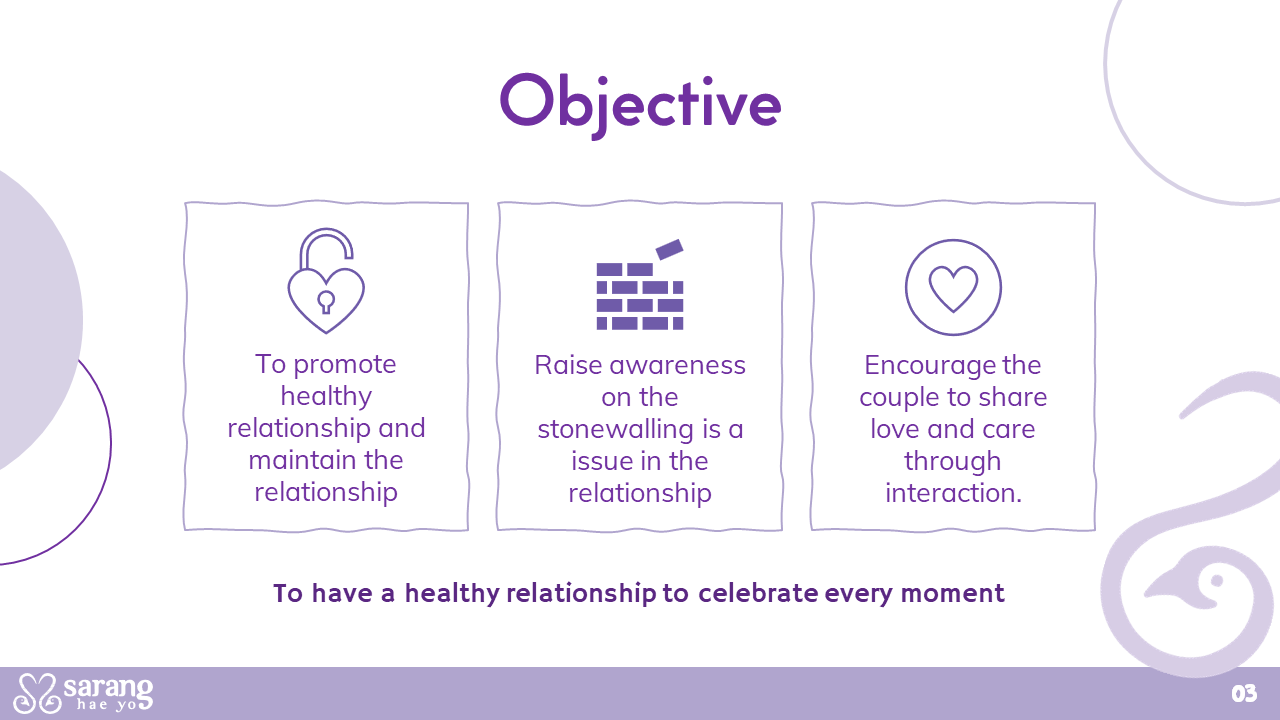 Objective

To promote healthy relationship and maintain the relationship

Raise awareness on the stonewalling is a issue in the relationship

Encourage the couple to share love and care through interaction.

To have a healthy relationship to celebrate every moment

sarang hae yo

03